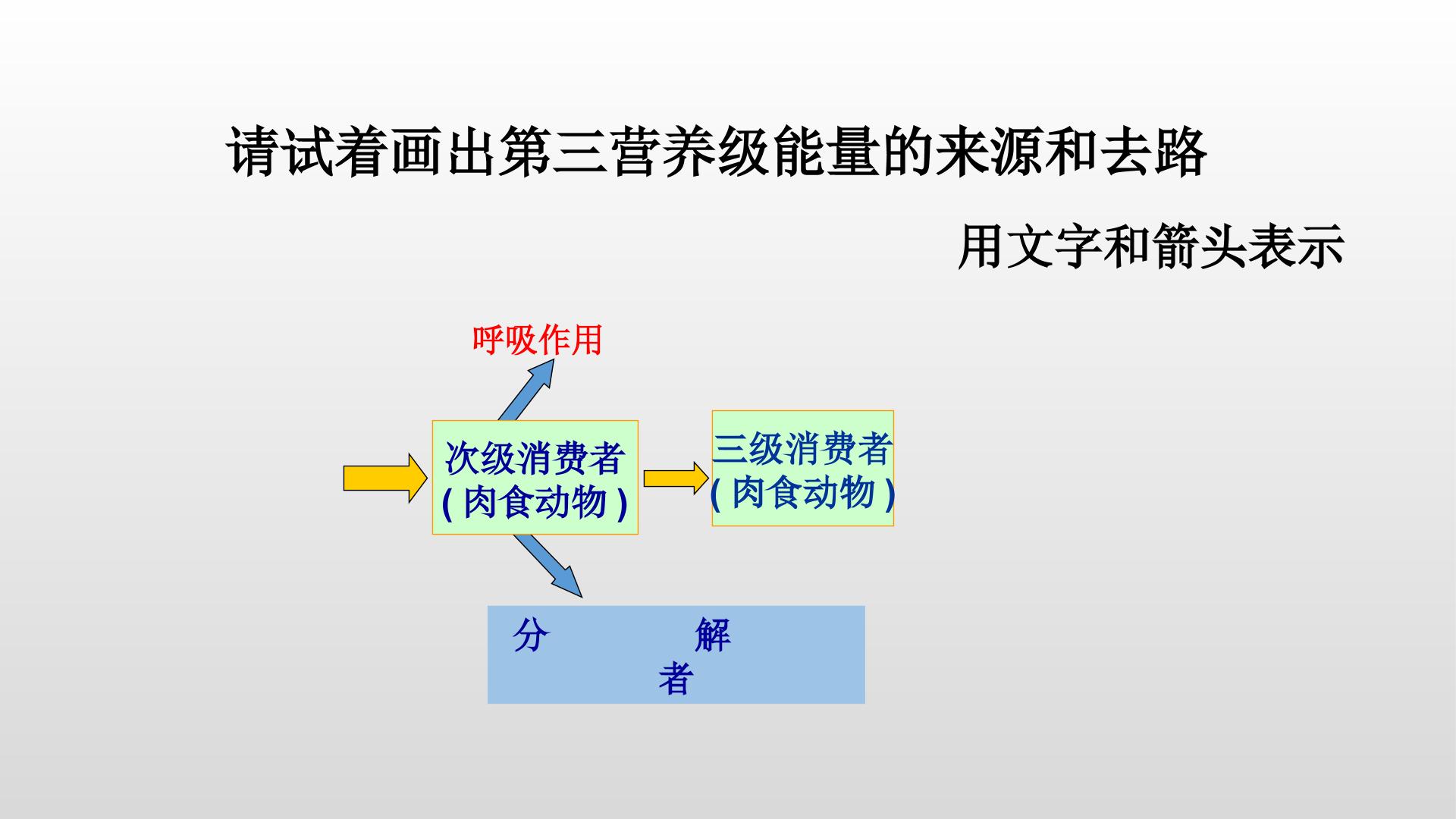 请试着画出第三营养级能量的来源和去路

用文字和箭头表示

呼吸作用

次级消费者
(肉食动物)

三级消费者
(肉食动物)

分 解
者